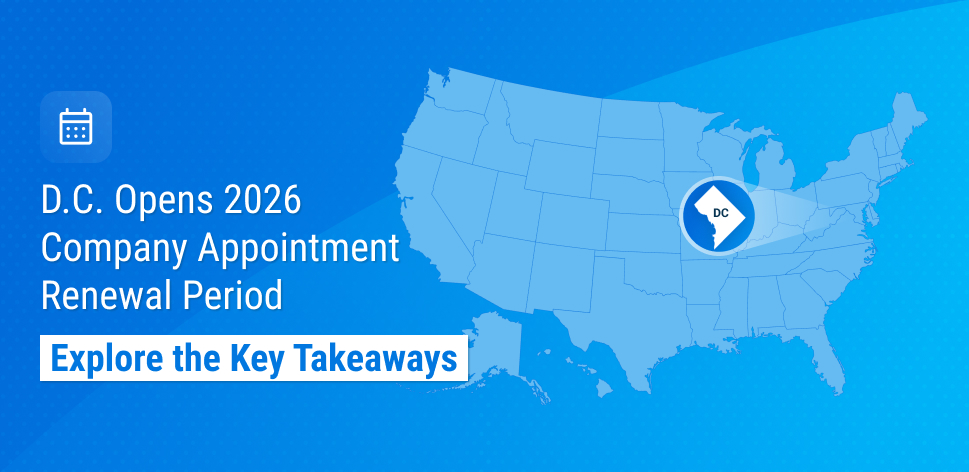 D.C. Opens 2026 Company Appointment Renewal Period

Explore the Key Takeaways

DC